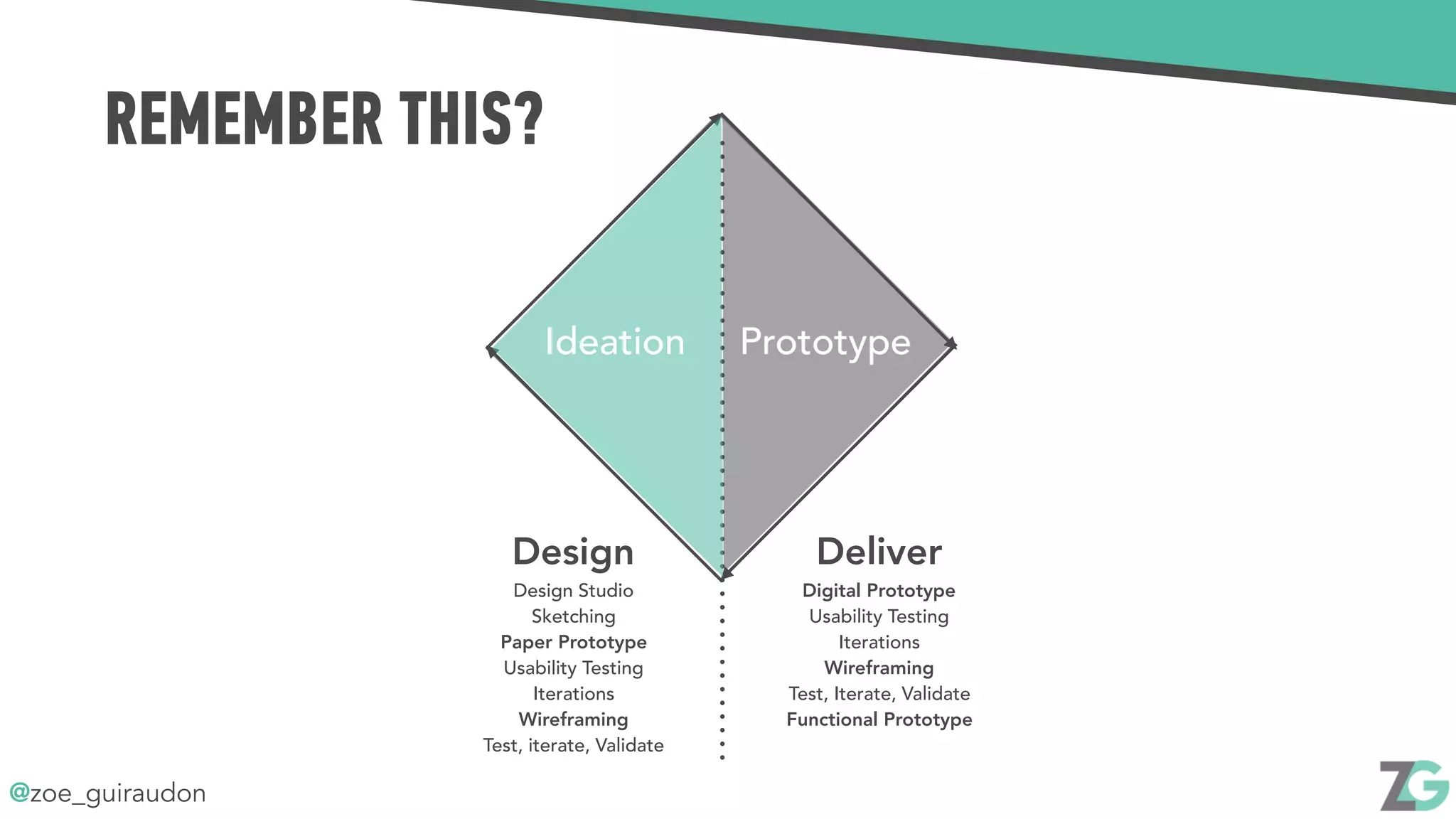 REMEMBER THIS?

Ideation

Prototype

Design
Design Studio
Sketching
Paper Prototype
Usability Testing
Iterations
Wireframing
Test, iterate, Validate

Deliver
Digital Prototype
Usability Testing
Iterations
Wireframing
Test, Iterate, Validate
Functional Prototype

@zoe_guiraudon

ZG